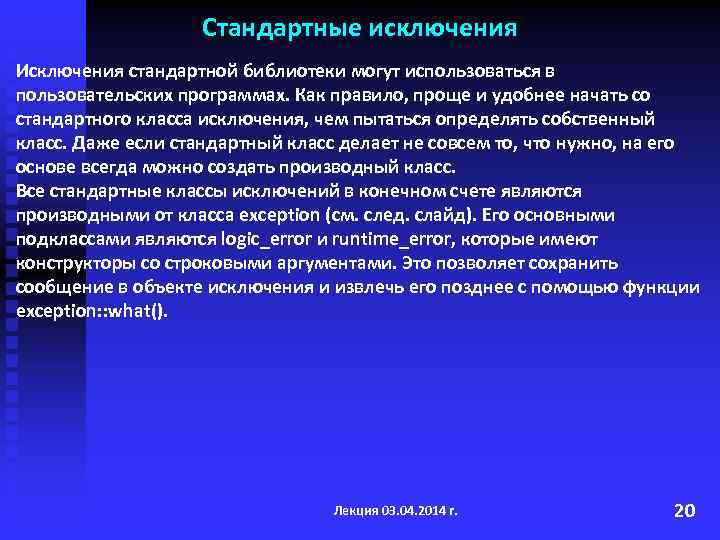 Стандартные исключения

Исключения стандартной библиотеки могут использоваться в пользовательских программах. Как правило, проще и удобнее начать со стандартного класса исключения, чем пытаться определять собственный класс. Даже если стандартный класс делает не совсем то, что нужно, на его основе всегда можно создать производный класс.
Все стандартные классы исключений в конечном счете являются производными от класса exception (см. след. слайд). Его основными подклассами являются logic_error и runtime_error, которые имеют конструкторы со строковыми аргументами. Это позволяет сохранить сообщение в объекте исключения и извлечь его позднее с помощью функции exception::what().

Лекция 03.04.2014 г.

20